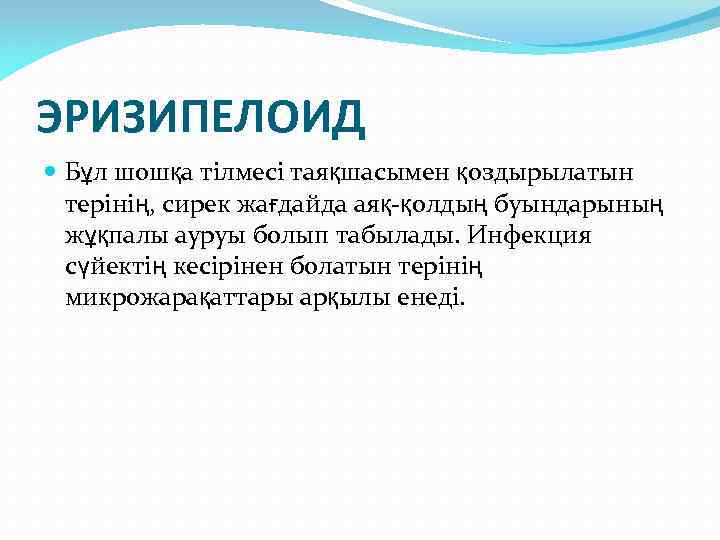 ЭРИЗИПЕЛОИД

Бұл шошқа тілмесі таяқшасымен қоздырылатын терінің, сирек жағдайда аяқ-қолдың буындарының жұқпалы ауруы болып табылады. Инфекция сүйектің кесірінен болатын терінің микрожарақаттары арқылы енеді.